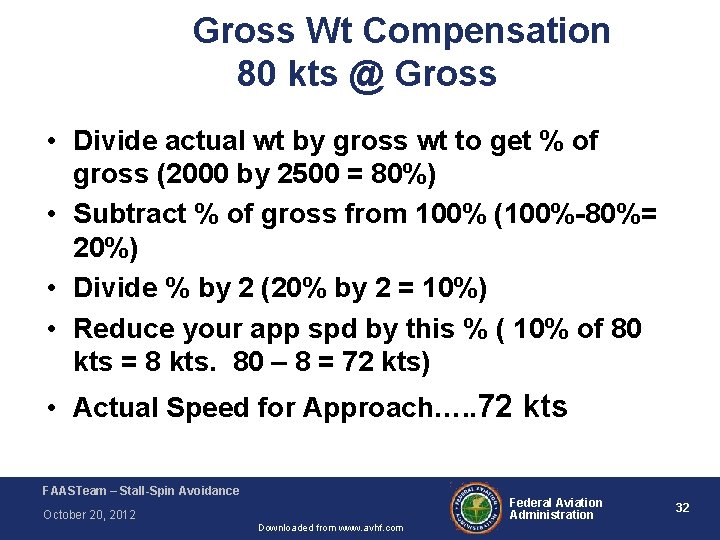 Gross Wt Compensation
80 kts @ Gross

• Divide actual wt by gross wt to get % of gross (2000 by 2500 = 80%)
• Subtract % of gross from 100% (100%-80%= 20%)
• Divide % by 2 (20% by 2 = 10%)
• Reduce your app spd by this % ( 10% of 80 kts = 8 kts. 80 – 8 = 72 kts)
• Actual Speed for Approach…..72 kts

FAASTeam – Stall-Spin Avoidance
October 20, 2012
Downloaded from www.avhf.com
FEDERAL AVIATION ADMINISTRATION
Federal Aviation Administration
32